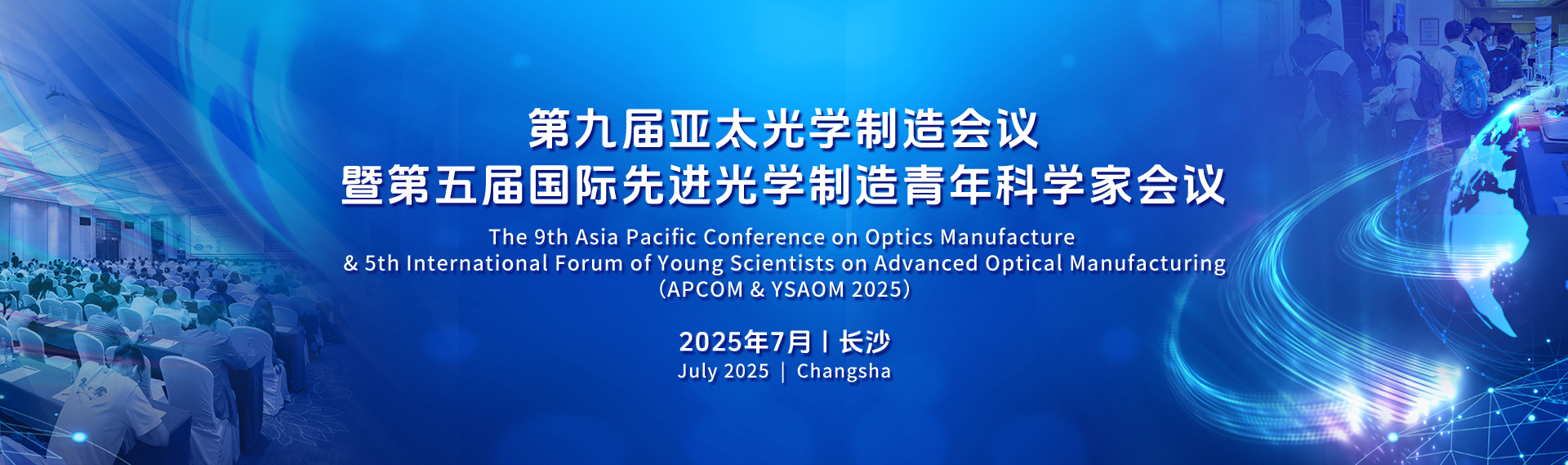 第九届亚太光学制造会议
暨第五届国际先进光学制造青年科学家会议

The 9th Asia Pacific Conference on Optics Manufacture
& 5th International Forum of Young Scientists on Advanced Optical Manufacturing
(APCOM & YSAOM 2025)

2025年7月 | 长沙
July 2025 | Changsha